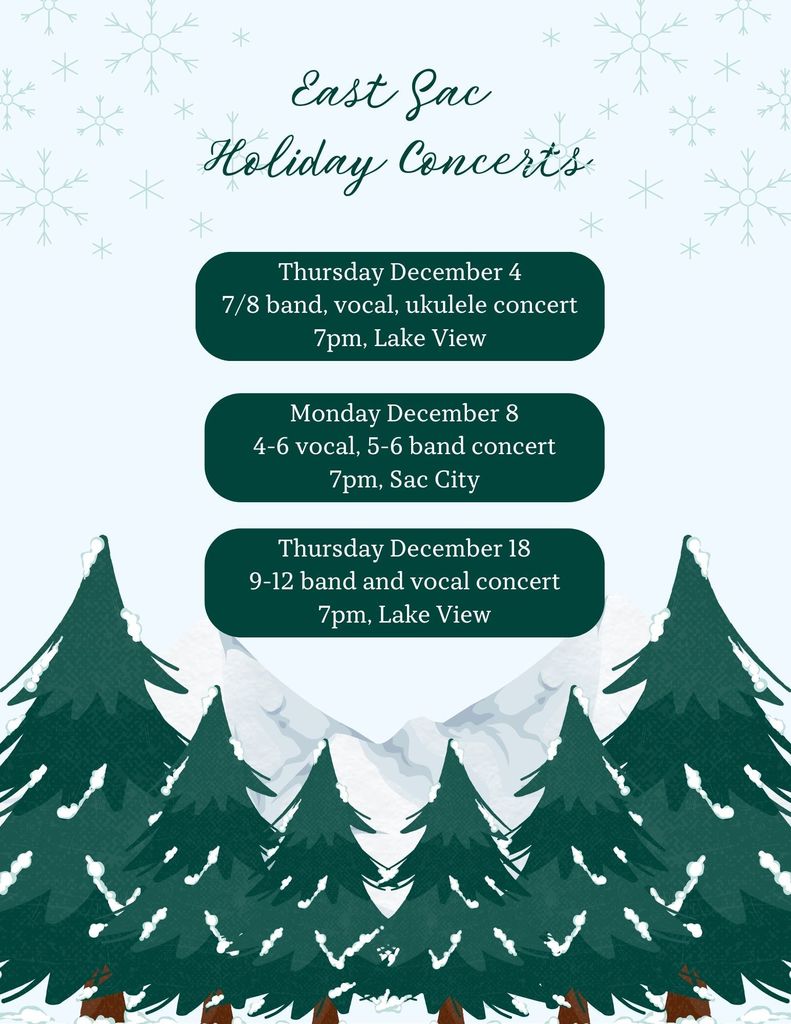 East Sac
Holiday Concerts

Thursday December 4
7/8 band, vocal, ukulele concert
7pm, Lake View

Monday December 8
4-6 vocal, 5-6 band concert
7pm, Sac City

Thursday December 18
9-12 band and vocal concert
7pm, Lake View